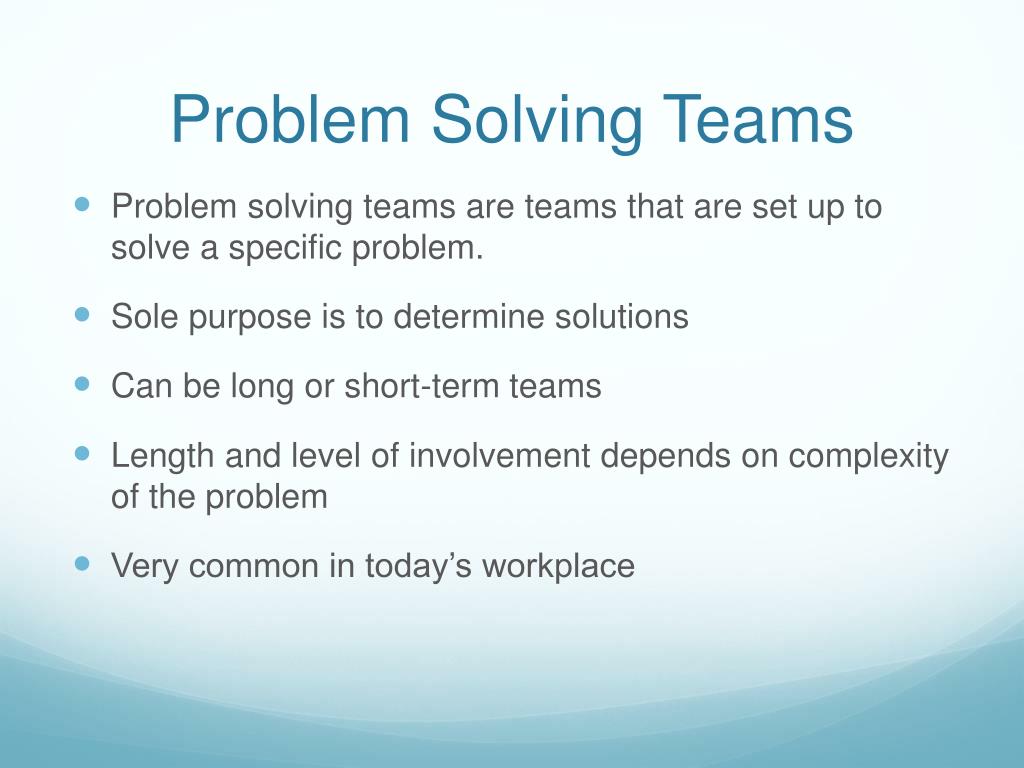 Problem Solving Teams

- Problem solving teams are teams that are set up to solve a specific problem.
- Sole purpose is to determine solutions
- Can be long or short-term teams
- Length and level of involvement depends on complexity of the problem
- Very common in today’s workplace